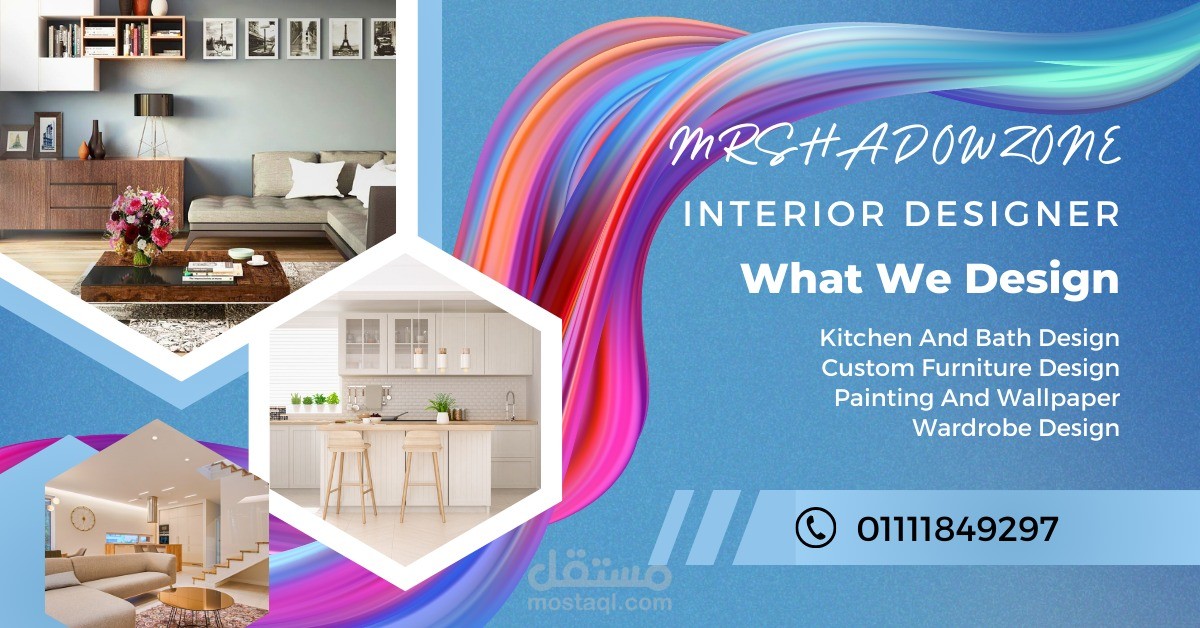 MRSHADOWZONE
INTERIOR DESIGNER
What We Design

Kitchen And Bath Design
Custom Furniture Design
Painting And Wallpaper
Wardrobe Design

01111849297

مستقل
mostaql.com